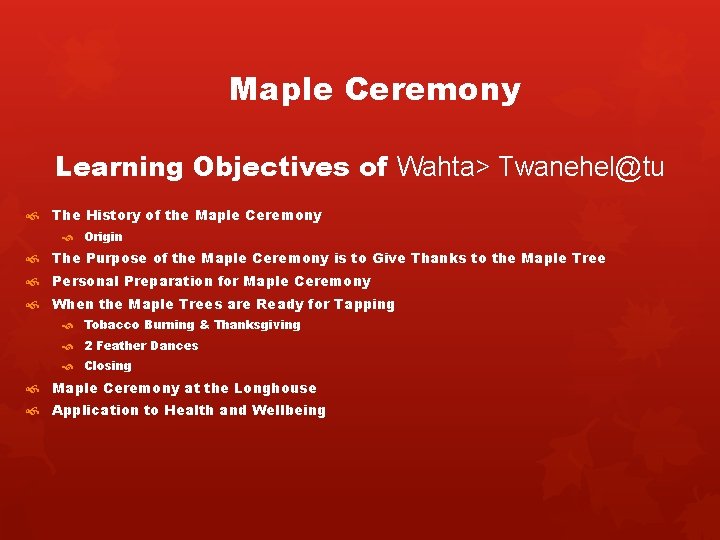 Maple Ceremony

Learning Objectives of Wahta> Twanehel@tu

The History of the Maple Ceremony
Origin
The Purpose of the Maple Ceremony is to Give Thanks to the Maple Tree
Personal Preparation for Maple Ceremony
When the Maple Trees are Ready for Tapping
Tobacco Burning & Thanksgiving
2 Feather Dances
Closing
Maple Ceremony at the Longhouse
Application to Health and Wellbeing